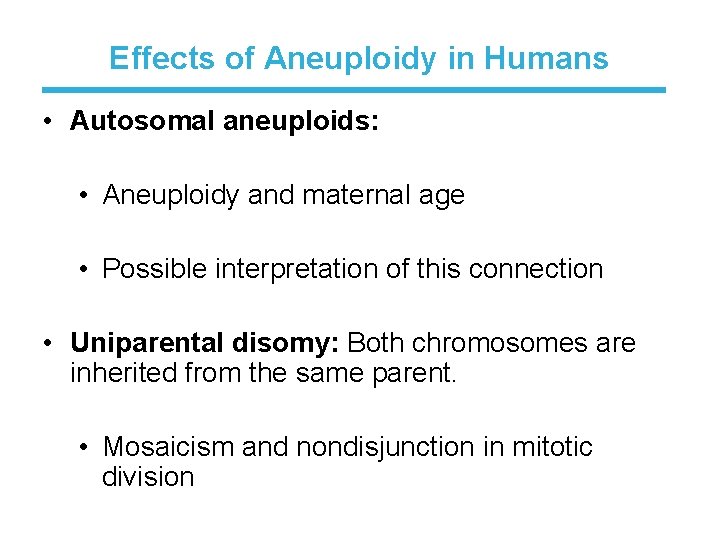 Effects of Aneuploidy in Humans

• Autosomal aneuploids:

• Aneuploidy and maternal age

• Possible interpretation of this connection

• Uniparental disomy: Both chromosomes are inherited from the same parent.

• Mosaicism and nondisjunction in mitotic division